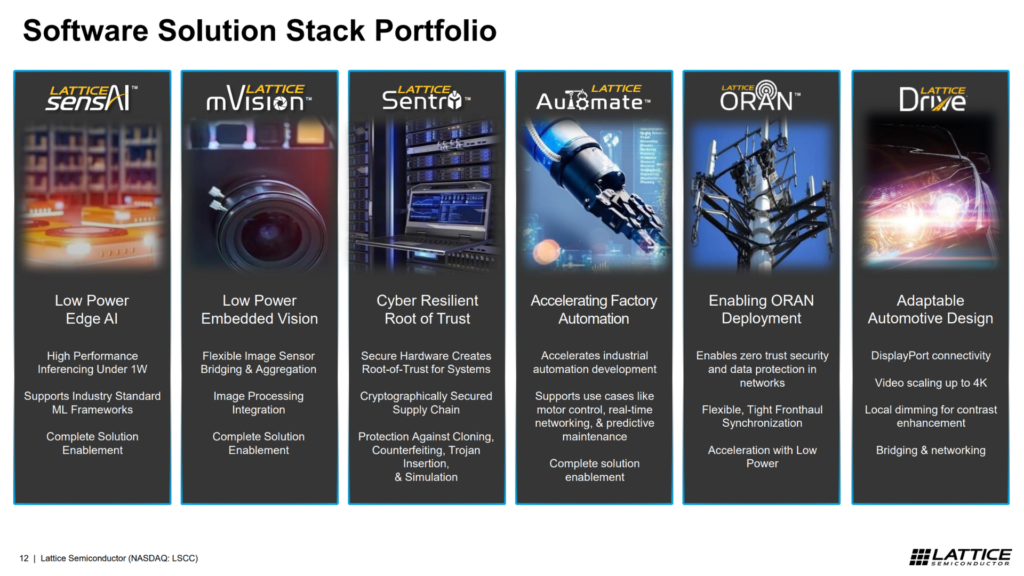 Software Solution Stack Portfolio

LATTICE sensAI™

Low Power Edge AI

High Performance Inferencing Under 1W

Supports Industry Standard ML Frameworks

Complete Solution Enablement

LATTICE mVision™

Low Power Embedded Vision

Flexible Image Sensor Bridging & Aggregation

Image Processing Integration

Complete Solution Enablement

LATTICE Sentry™

Cyber Resilient Root of Trust

Secure Hardware Creates Root-of-Trust for Systems

Cryptographically Secured Supply Chain

Protection Against Cloning, Counterfeiting, Trojan Insertion, & Simulation

LATTICE Automate™

Accelerating Factory Automation

Accelerates industrial automation development

Supports use cases like motor control, real-time networking, & predictive maintenance

Complete solution enablement

LATTICE ORAN™

Enabling ORAN Deployment

Enables zero trust security and data protection in networks

Flexible, Tight Fronthaul Synchronization

Acceleration with Low Power

LATTICE Drive™

Adaptable Automotive Design

DisplayPort connectivity

Video scaling up to 4K

Local dimming for contrast enhancement

Bridging & networking

12 | Lattice Semiconductor (NASDAQ: LSCC)

LATTICE SEMICONDUCTOR